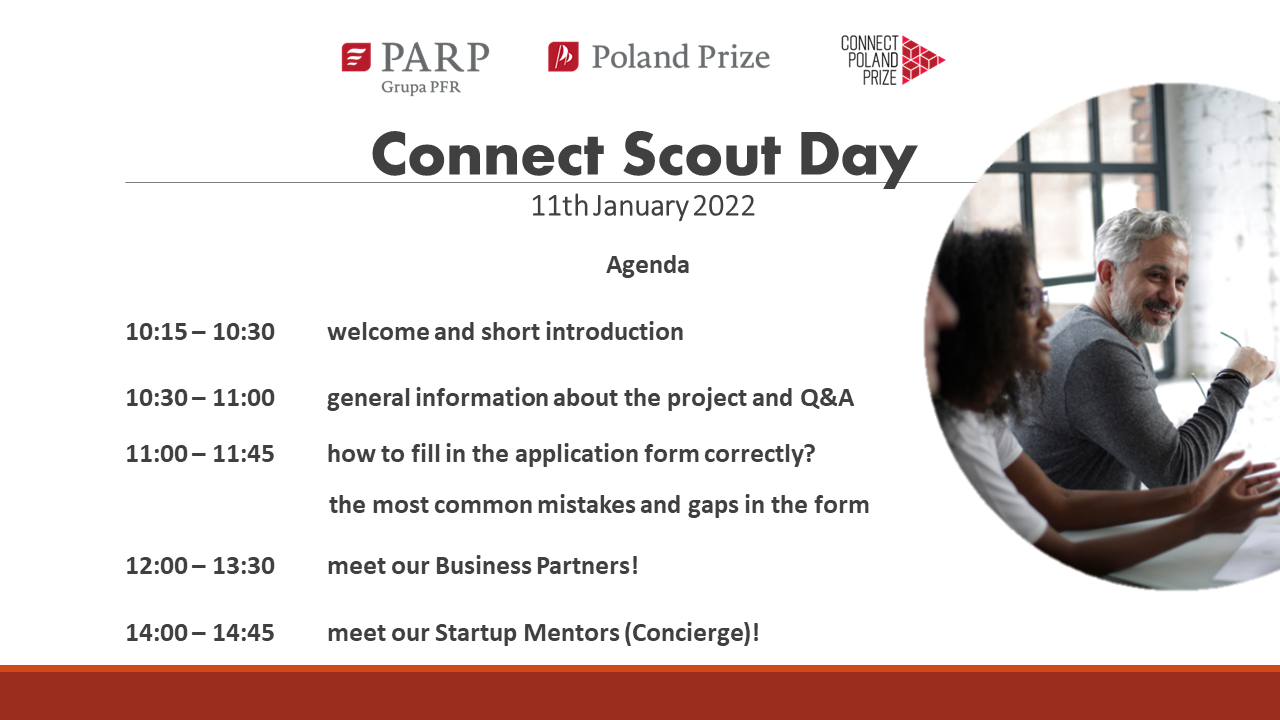 PARP
Grupa PFR

Poland Prize

CONNECT
POLAND
PRIZE

Connect Scout Day

11th January 2022

Agenda

10:15 – 10:30 welcome and short introduction

10:30 – 11:00 general information about the project and Q&A

11:00 – 11:45 how to fill in the application form correctly?

the most common mistakes and gaps in the form

12:00 – 13:30 meet our Business Partners!

14:00 – 14:45 meet our Startup Mentors (Concierge)!